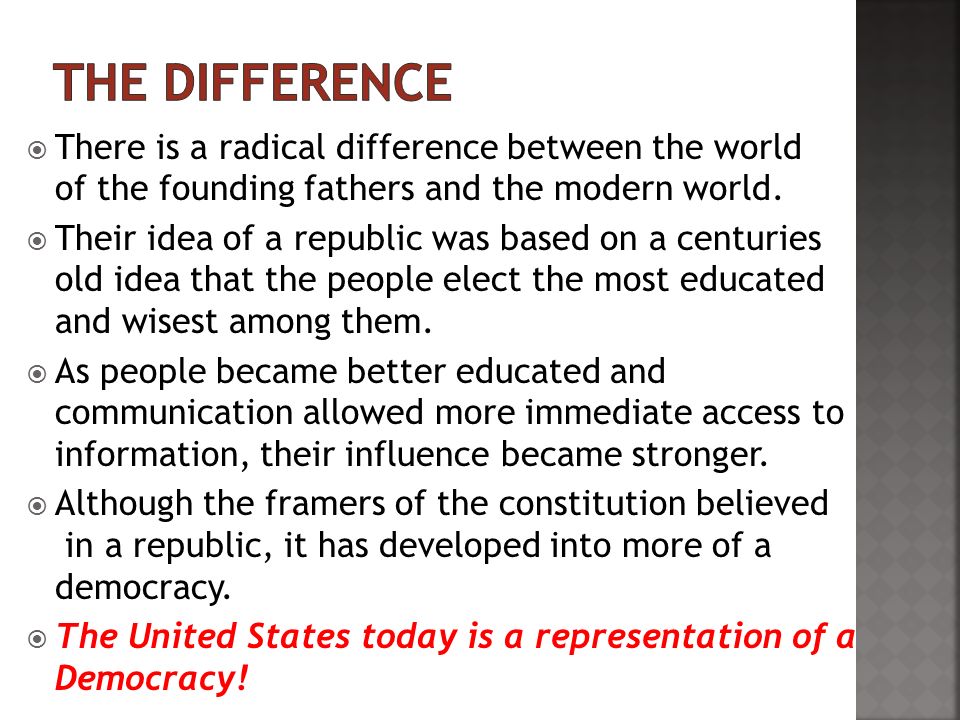 THE DIFFERENCE

There is a radical difference between the world of the founding fathers and the modern world.

Their idea of a republic was based on a centuries old idea that the people elect the most educated and wisest among them.

As people became better educated and communication allowed more immediate access to information, their influence became stronger.

Although the framers of the constitution believed in a republic, it has developed into more of a democracy.

The United States today is a representation of a Democracy!